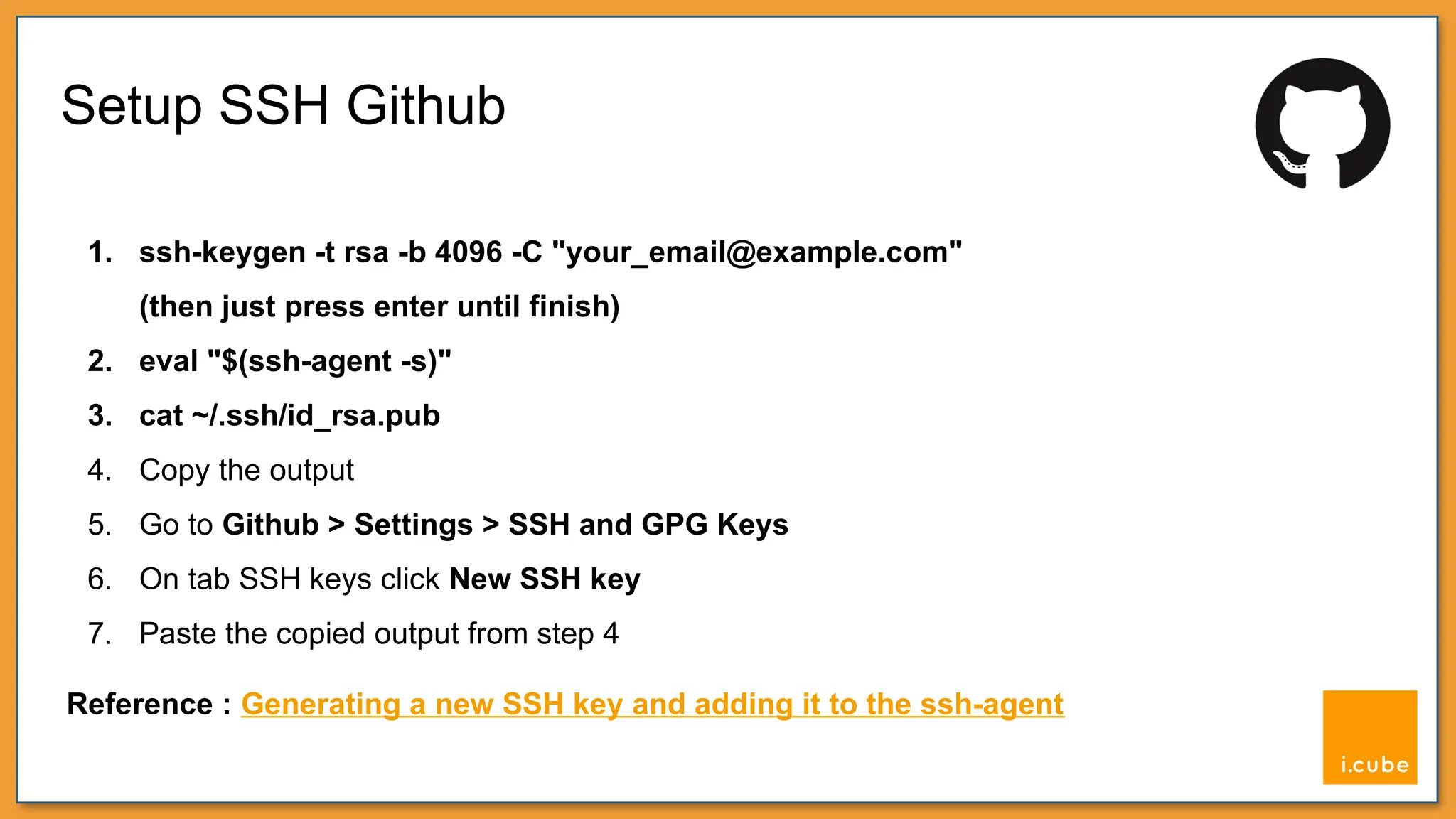 Setup SSH Github

1. ssh-keygen -t rsa -b 4096 -C "your_email@example.com"
(then just press enter until finish)
2. eval "$(ssh-agent -s)"
3. cat ~/.ssh/id_rsa.pub
4. Copy the output
5. Go to Github > Settings > SSH and GPG Keys
6. On tab SSH keys click New SSH key
7. Paste the copied output from step 4

Reference : Generating a new SSH key and adding it to the ssh-agent

i.cube